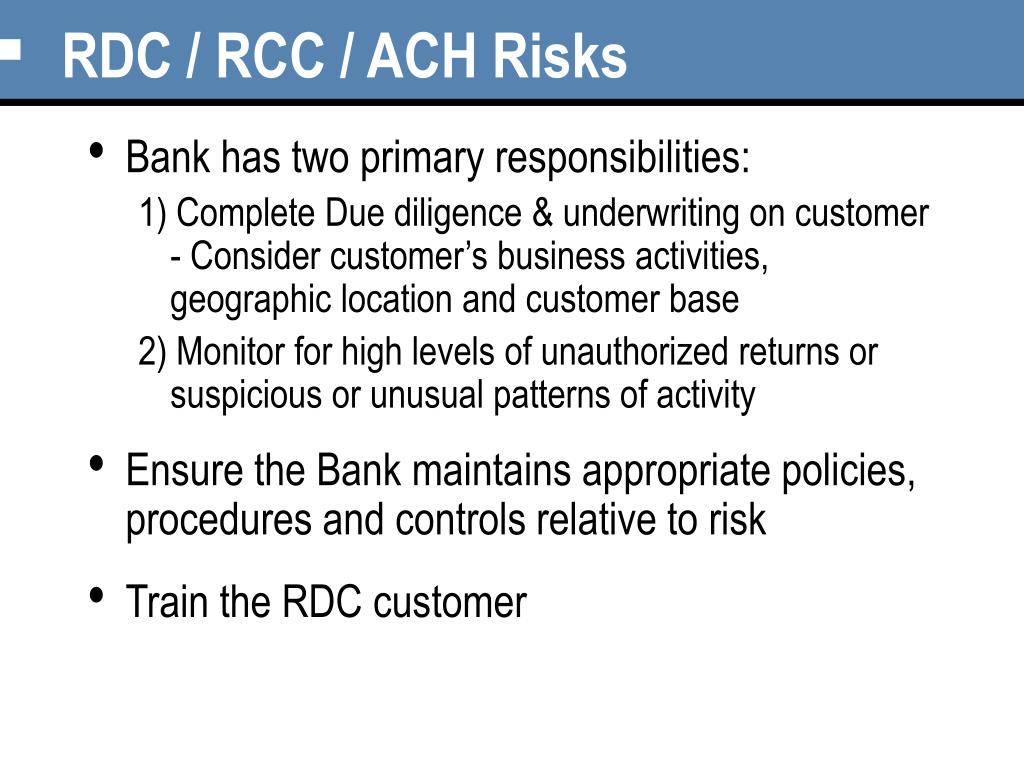 RDC / RCC / ACH Risks

• Bank has two primary responsibilities:
1) Complete Due diligence & underwriting on customer - Consider customer's business activities, geographic location and customer base
2) Monitor for high levels of unauthorized returns or suspicious or unusual patterns of activity

• Ensure the Bank maintains appropriate policies, procedures and controls relative to risk

• Train the RDC customer